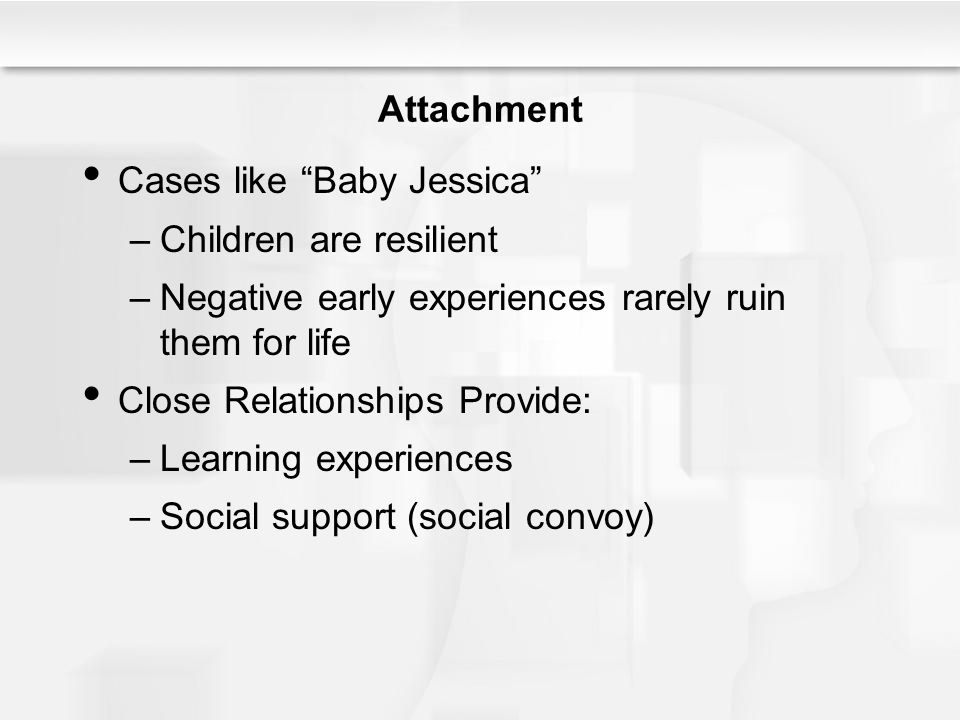 Attachment

• Cases like “Baby Jessica”

– Children are resilient

– Negative early experiences rarely ruin them for life

• Close Relationships Provide:

– Learning experiences

– Social support (social convoy)